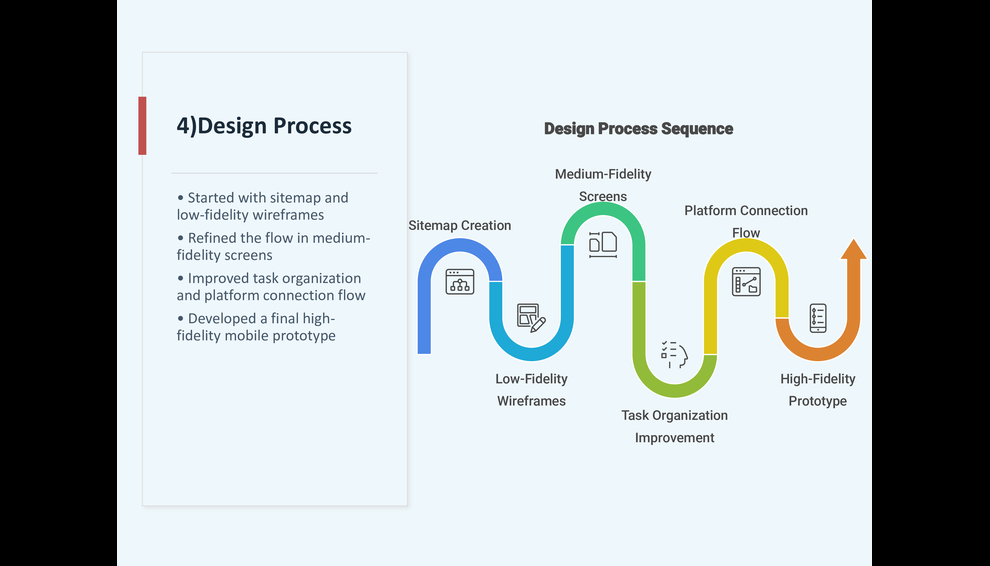 4)Design Process

• Started with sitemap and low-fidelity wireframes
• Refined the flow in medium-fidelity screens
• Improved task organization and platform connection flow
• Developed a final high-fidelity mobile prototype

Design Process Sequence

Sitemap Creation

Low-Fidelity Wireframes

Medium-Fidelity Screens

Task Organization Improvement

Platform Connection Flow

High-Fidelity Prototype